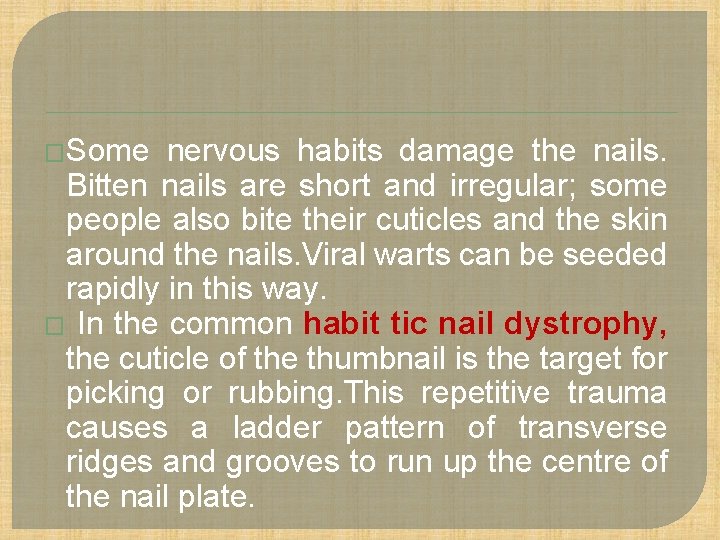 □Some nervous habits damage the nails. Bitten nails are short and irregular; some people also bite their cuticles and the skin around the nails.Viral warts can be seeded rapidly in this way.

□ In the common habit tic nail dystrophy, the cuticle of the thumbnail is the target for picking or rubbing.This repetitive trauma causes a ladder pattern of transverse ridges and grooves to run up the centre of the nail plate.